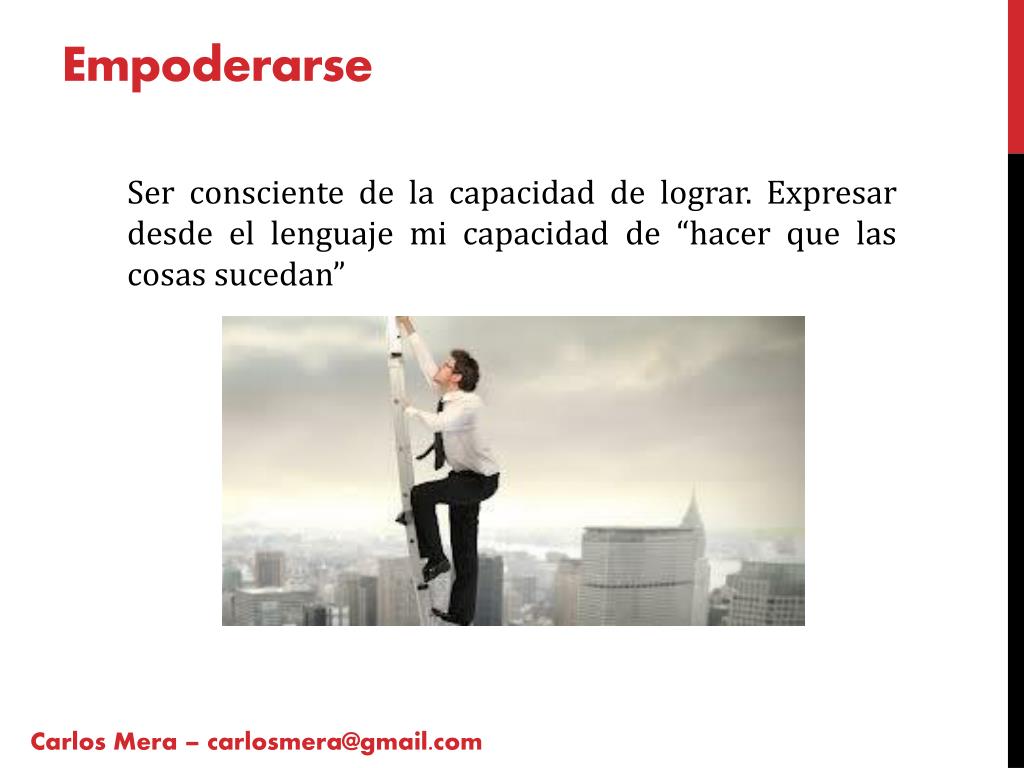 Empoderarse

Ser consciente de la capacidad de lograr. Expresar desde el lenguaje mi capacidad de “hacer que las cosas sucedan”

Carlos Mera – carlosmera@gmail.com